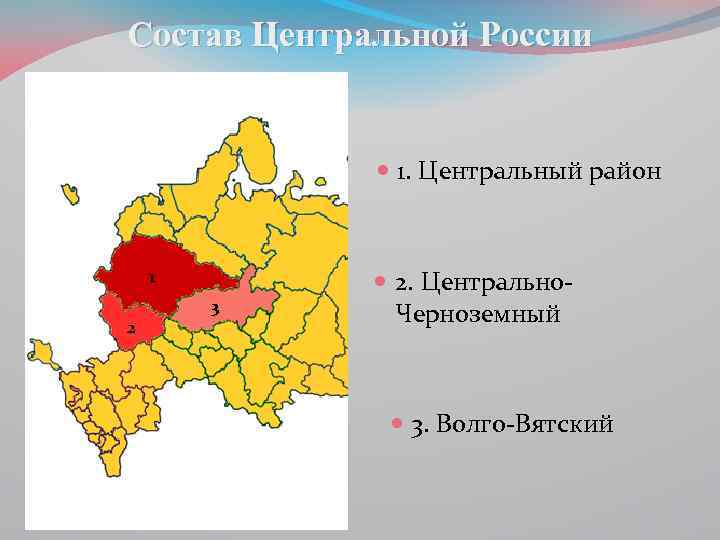 Состав Центральной России

1
2
3

1. Центральный район

2. Центрально-Черноземный

3. Волго-Вятский